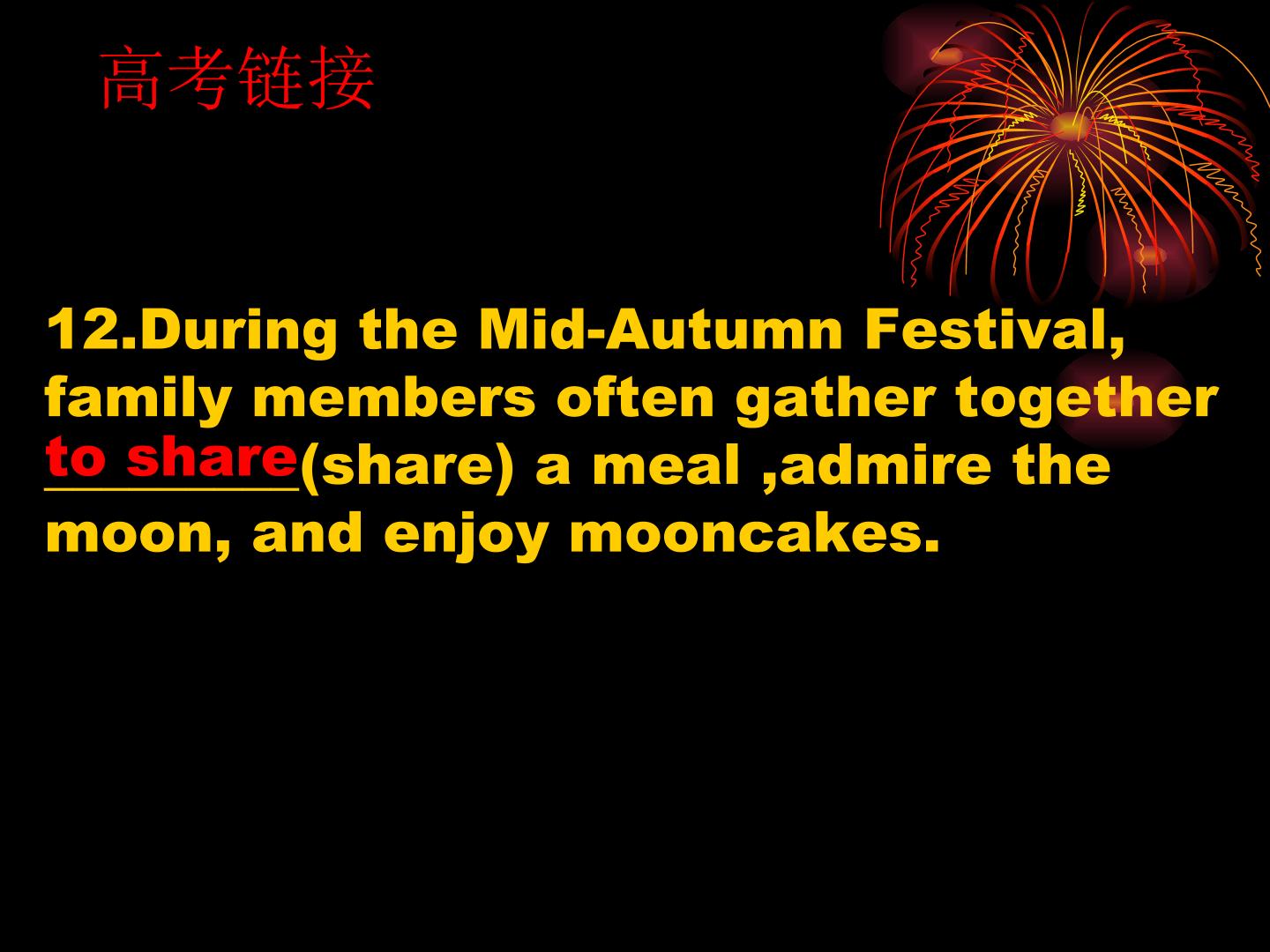 高考链接

12.During the Mid-Autumn Festival, family members often gather together to share(share) a meal ,admire the moon, and enjoy mooncakes.